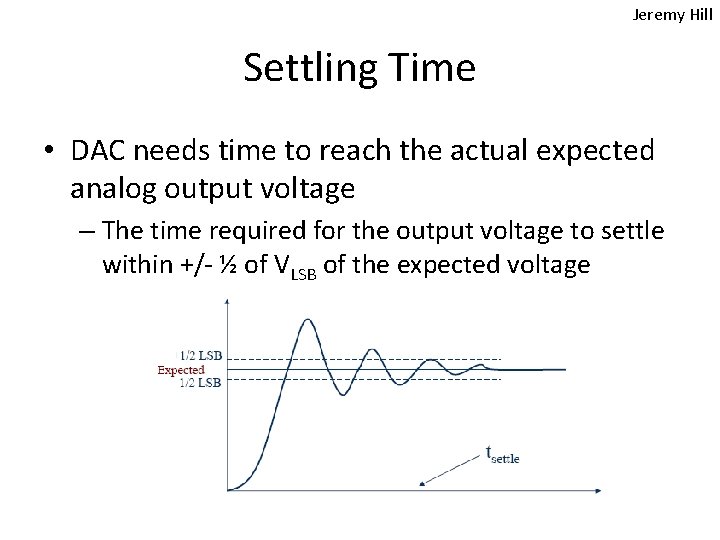 Jeremy Hill

Settling Time

• DAC needs time to reach the actual expected analog output voltage

– The time required for the output voltage to settle within +/- ½ of $V_{LSB}$ of the expected voltage

1/2 LSB
Expected
1/2 LSB
$t_{settle}$